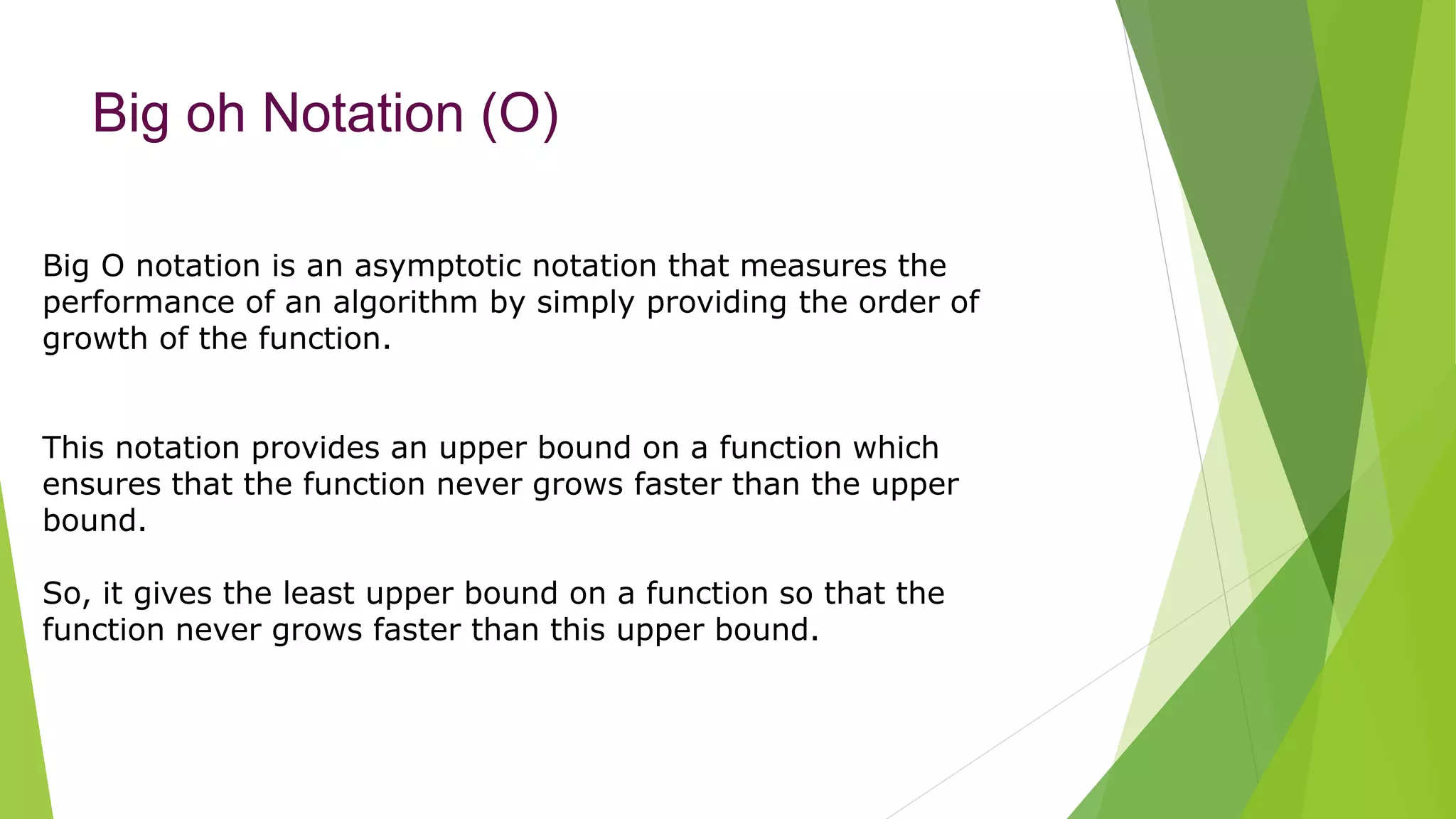 Big oh Notation (O)

Big O notation is an asymptotic notation that measures the performance of an algorithm by simply providing the order of growth of the function.

This notation provides an upper bound on a function which ensures that the function never grows faster than the upper bound.

So, it gives the least upper bound on a function so that the function never grows faster than this upper bound.